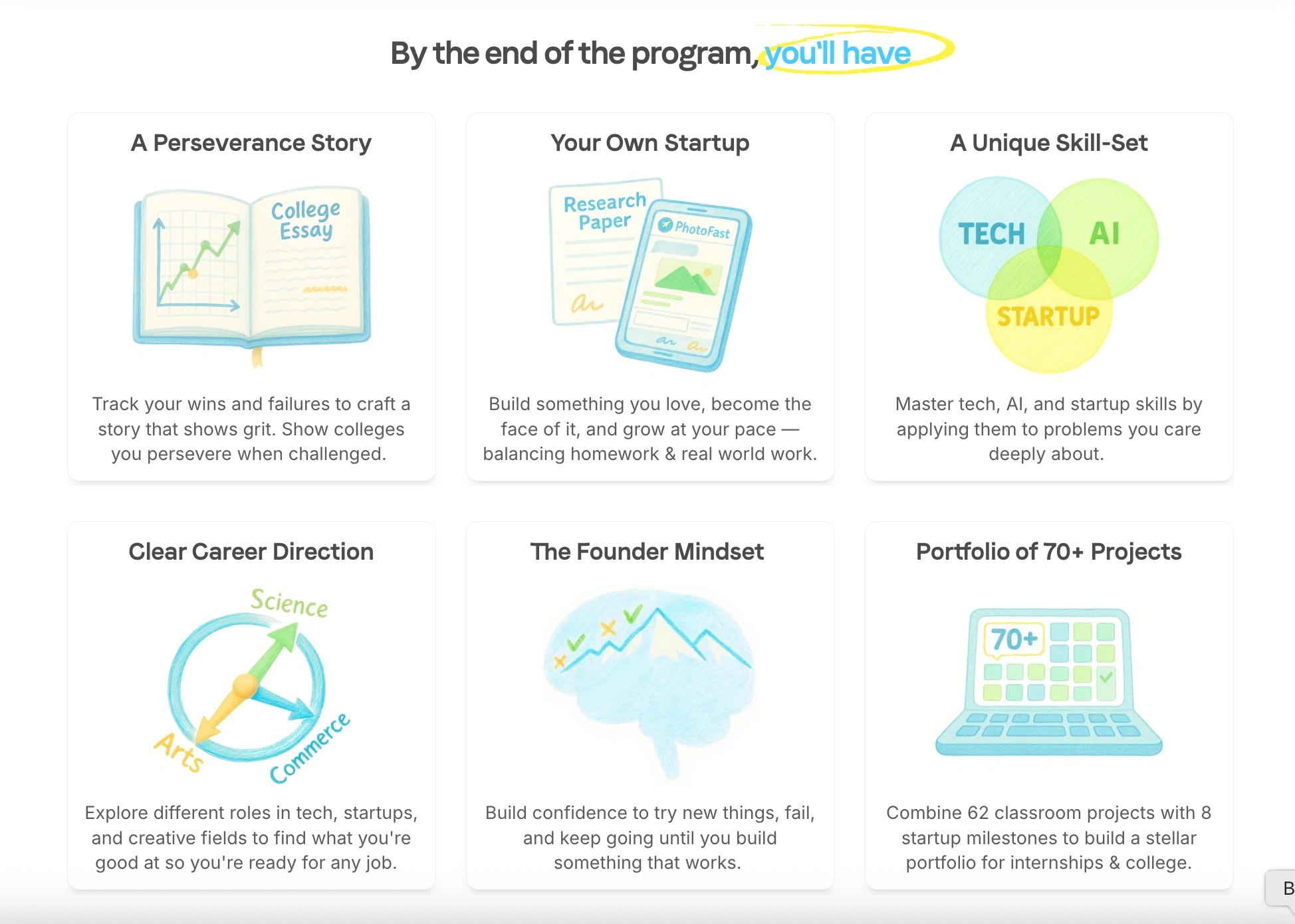 By the end of the program, you'll have

A Perseverance Story

College Essay

Track your wins and failures to craft a story that shows grit. Show colleges you persevere when challenged.

Your Own Startup

Research Paper

PhotoFast

Build something you love, become the face of it, and grow at your pace — balancing homework & real world work.

A Unique Skill-Set

TECH

AI

STARTUP

Master tech, AI, and startup skills by applying them to problems you care deeply about.

Clear Career Direction

Science

Arts

Commerce

Explore different roles in tech, startups, and creative fields to find what you're good at so you're ready for any job.

The Founder Mindset

Build confidence to try new things, fail, and keep going until you build something that works.

Portfolio of 70+ Projects

70+

Combine 62 classroom projects with 8 startup milestones to build a stellar portfolio for internships & college.

B